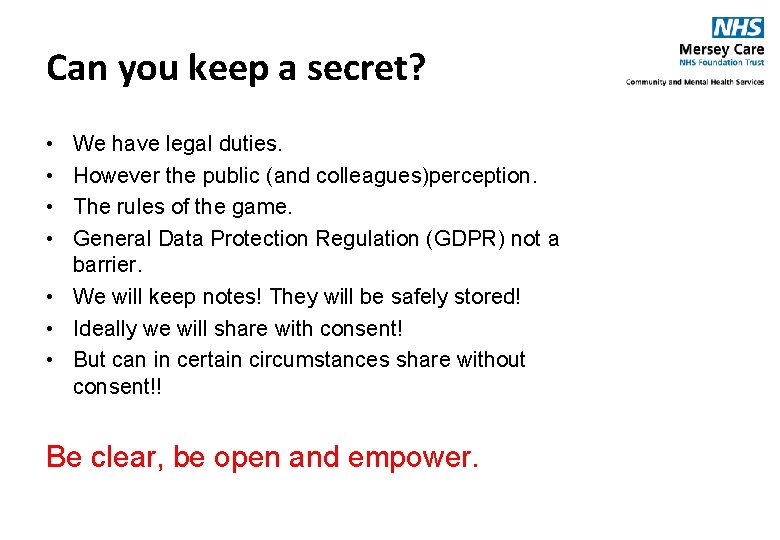 NHS
Mersey Care
NHS Foundation Trust
Community and Mental Health Services

Can you keep a secret?

• We have legal duties.
• However the public (and colleagues)perception.
• The rules of the game.
• General Data Protection Regulation (GDPR) not a barrier.
• We will keep notes! They will be safely stored!
• Ideally we will share with consent!
• But can in certain circumstances share without consent!!

Be clear, be open and empower.